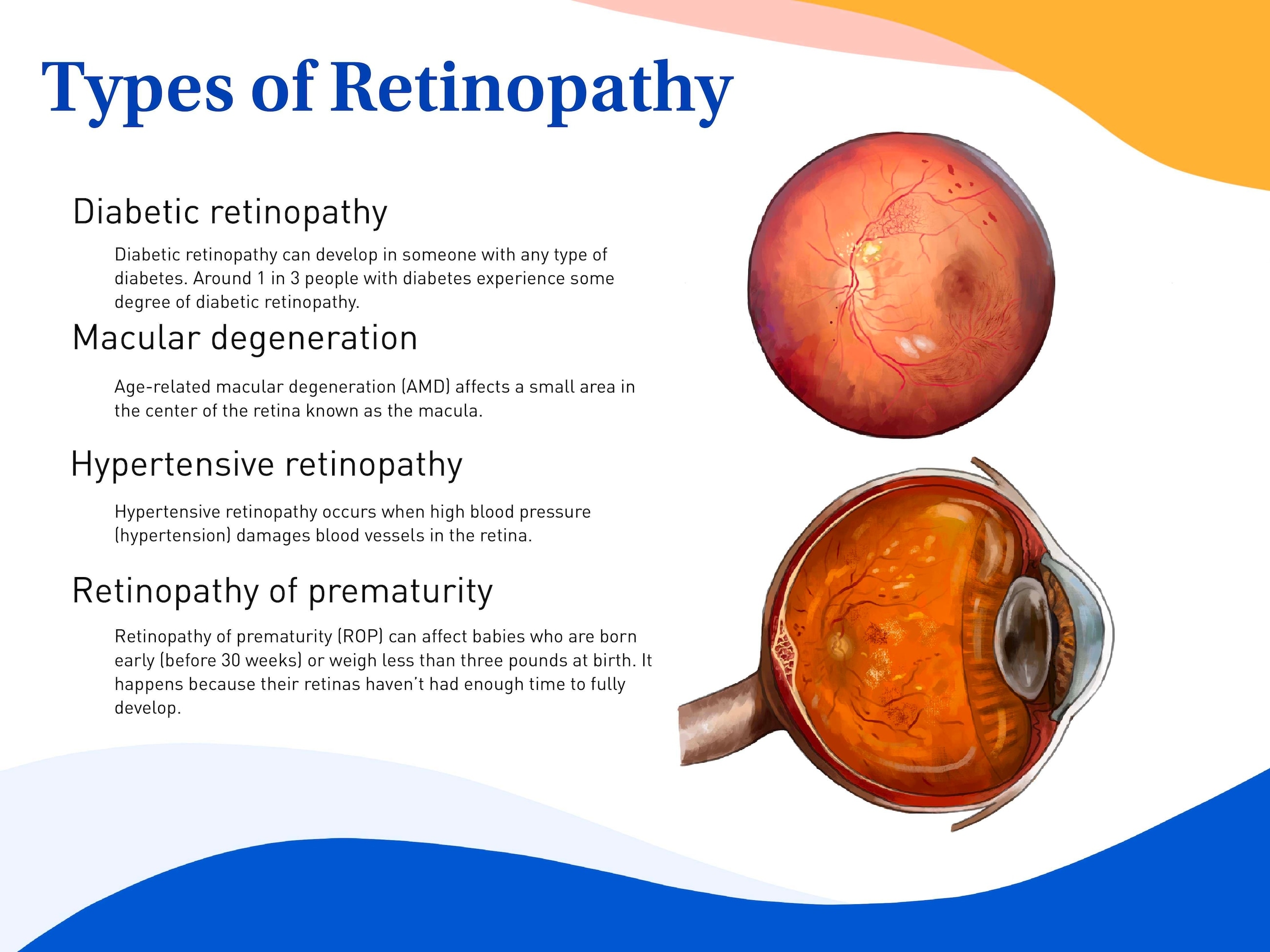 Types of Retinopathy

Diabetic retinopathy

Diabetic retinopathy can develop in someone with any type of diabetes. Around 1 in 3 people with diabetes experience some degree of diabetic retinopathy.

Macular degeneration

Age-related macular degeneration (AMD) affects a small area in the center of the retina known as the macula.

Hypertensive retinopathy

Hypertensive retinopathy occurs when high blood pressure (hypertension) damages blood vessels in the retina.

Retinopathy of prematurity

Retinopathy of prematurity (ROP) can affect babies who are born early (before 30 weeks) or weigh less than three pounds at birth. It happens because their retinas haven't had enough time to fully develop.